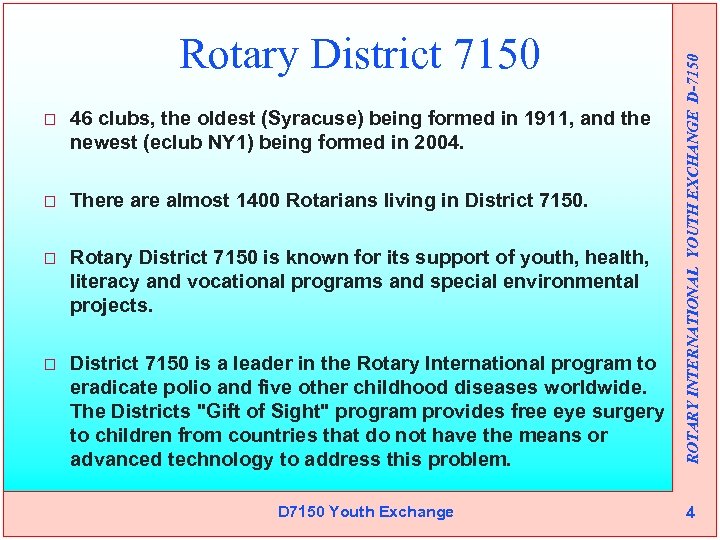 Rotary District 7150

□ 46 clubs, the oldest (Syracuse) being formed in 1911, and the newest (eclub NY1) being formed in 2004.

□ There are almost 1400 Rotarians living in District 7150.

□ Rotary District 7150 is known for its support of youth, health, literacy and vocational programs and special environmental projects.

□ District 7150 is a leader in the Rotary International program to eradicate polio and five other childhood diseases worldwide. The Districts "Gift of Sight" program provides free eye surgery to children from countries that do not have the means or advanced technology to address this problem.

ROTARY INTERNATIONAL YOUTH EXCHANGE D-7150

D7150 Youth Exchange

4